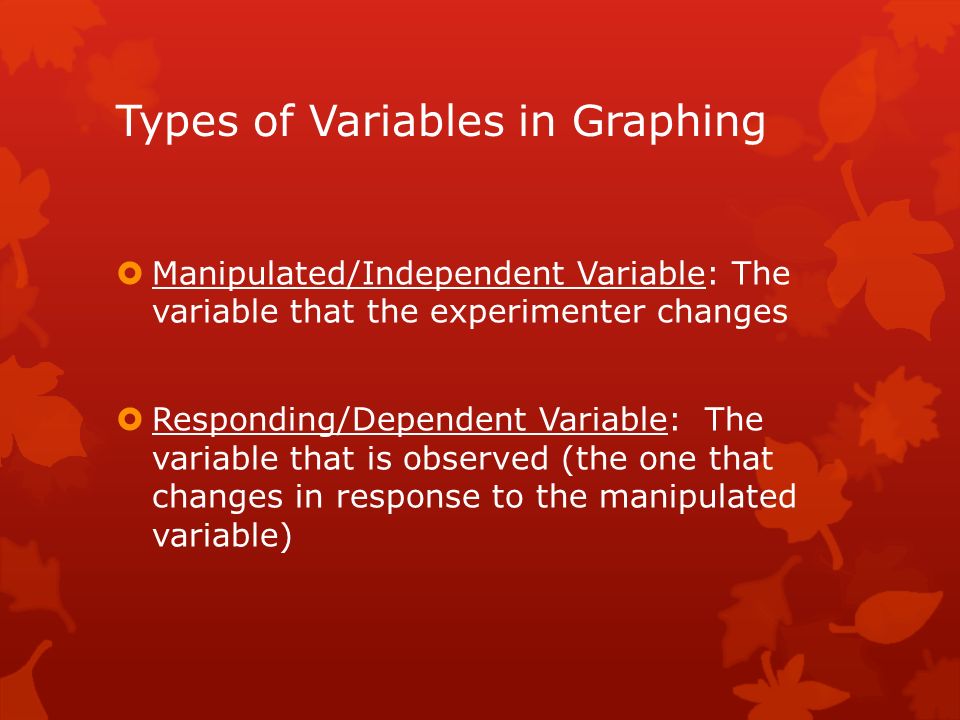 Types of Variables in Graphing

Manipulated/Independent Variable: The variable that the experimenter changes

Responding/Dependent Variable: The variable that is observed (the one that changes in response to the manipulated variable)